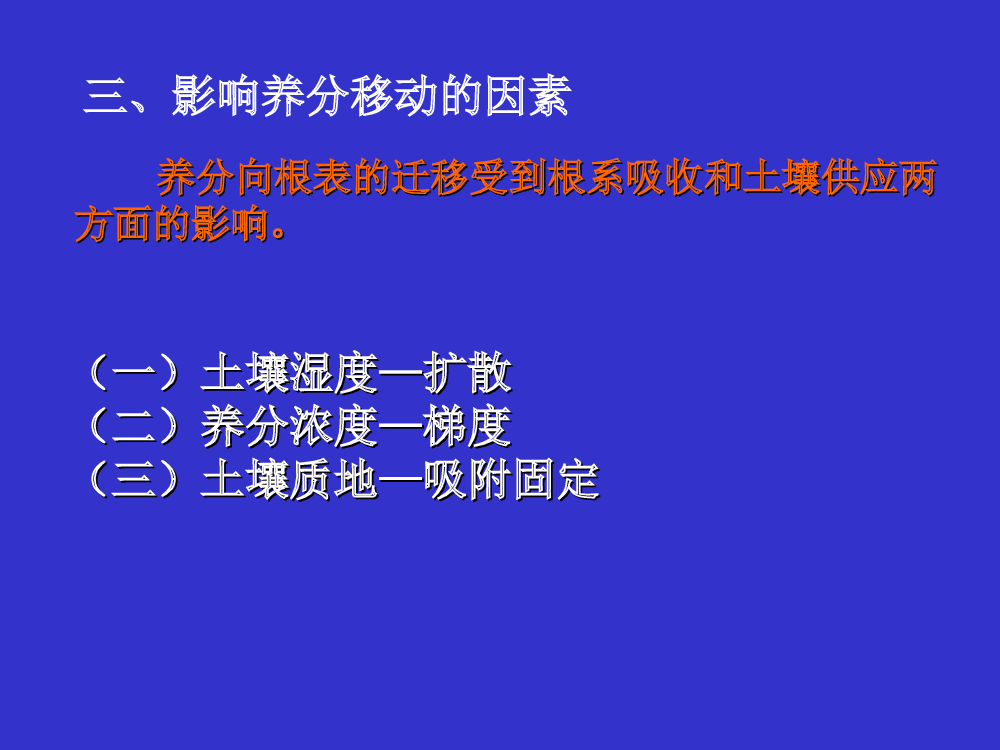 三、影响养分移动的因素

养分向根表的迁移受到根系吸收和土壤供应两方面的影响。

（一）土壤湿度—扩散
（二）养分浓度—梯度
（三）土壤质地—吸附固定